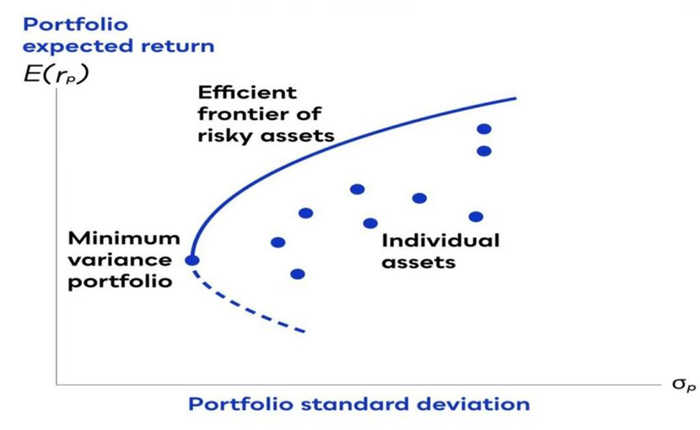 Portfolio expected return

$E(r_P)$

Efficient frontier of risky assets

Minimum variance portfolio

Individual assets

$\sigma_P$

Portfolio standard deviation